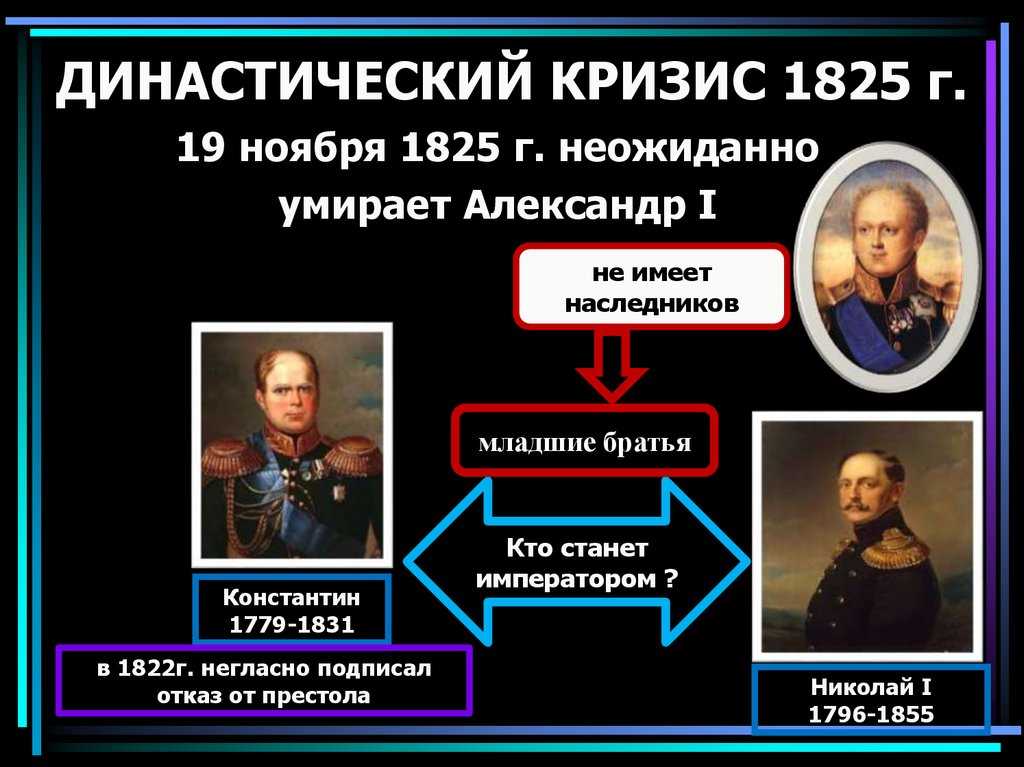 ДИНАСТИЧЕСКИЙ КРИЗИС 1825 г.

19 ноября 1825 г. неожиданно умирает Александр I

не имеет наследников

младшие братья

Кто станет императором ?

Константин 1779-1831

в 1822г. негласно подписал отказ от престола

Николай I 1796-1855